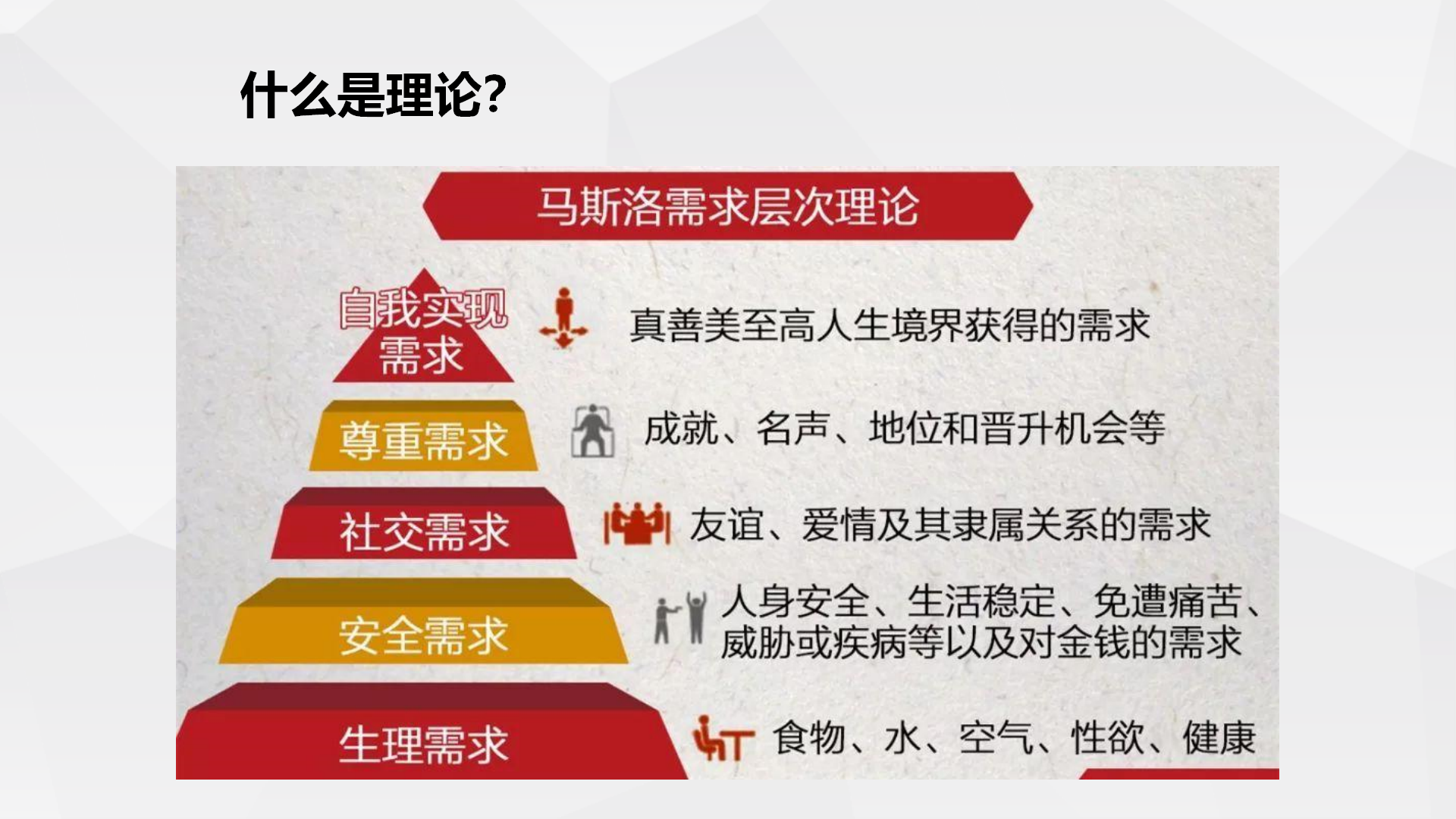 什么是理论?

马斯洛需求层次理论

自我实现需求

真善美至高人生境界获得的需求

尊重需求

成就、名声、地位和晋升机会等

社交需求

友谊、爱情及其隶属关系的需求

安全需求

人身安全、生活稳定、免遭痛苦、威胁或疾病等以及对金钱的需求

生理需求

食物、水、空气、性欲、健康